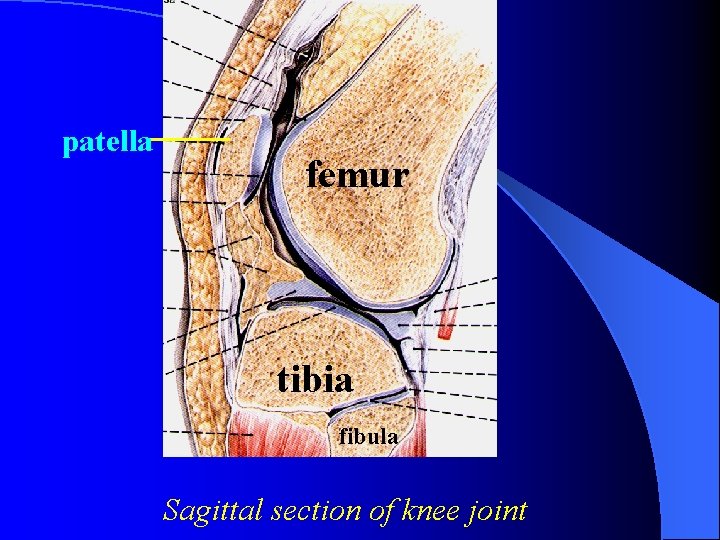 patella

femur

tibia

fibula

Sagittal section of knee joint